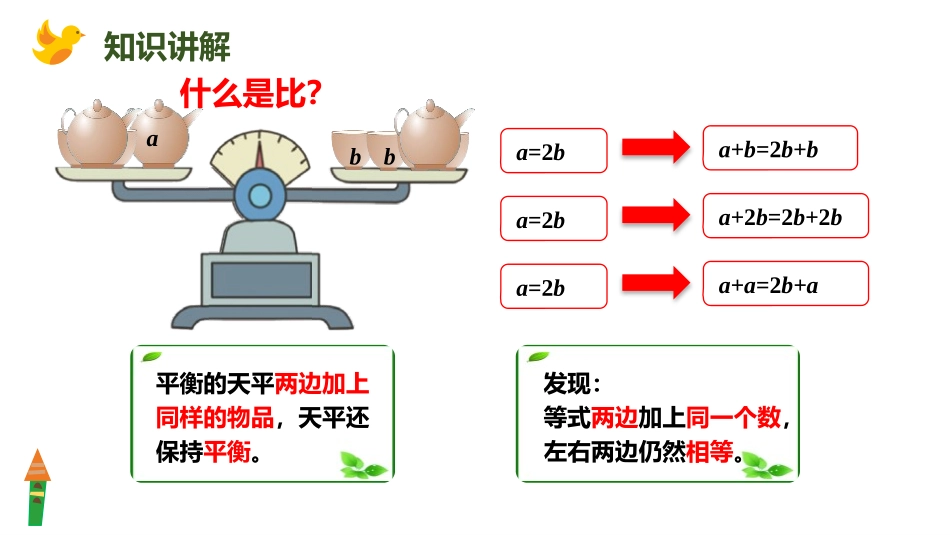 知识讲解

什么是比?

$a$

$b$ $b$

$a=2b$

$a+b=2b+b$

$a=2b$

$a+2b=2b+2b$

$a=2b$

$a+a=2b+a$

平衡的天平两边加上同样的物品，天平还保持平衡。

发现：
等式两边加上同一个数，左右两边仍然相等。